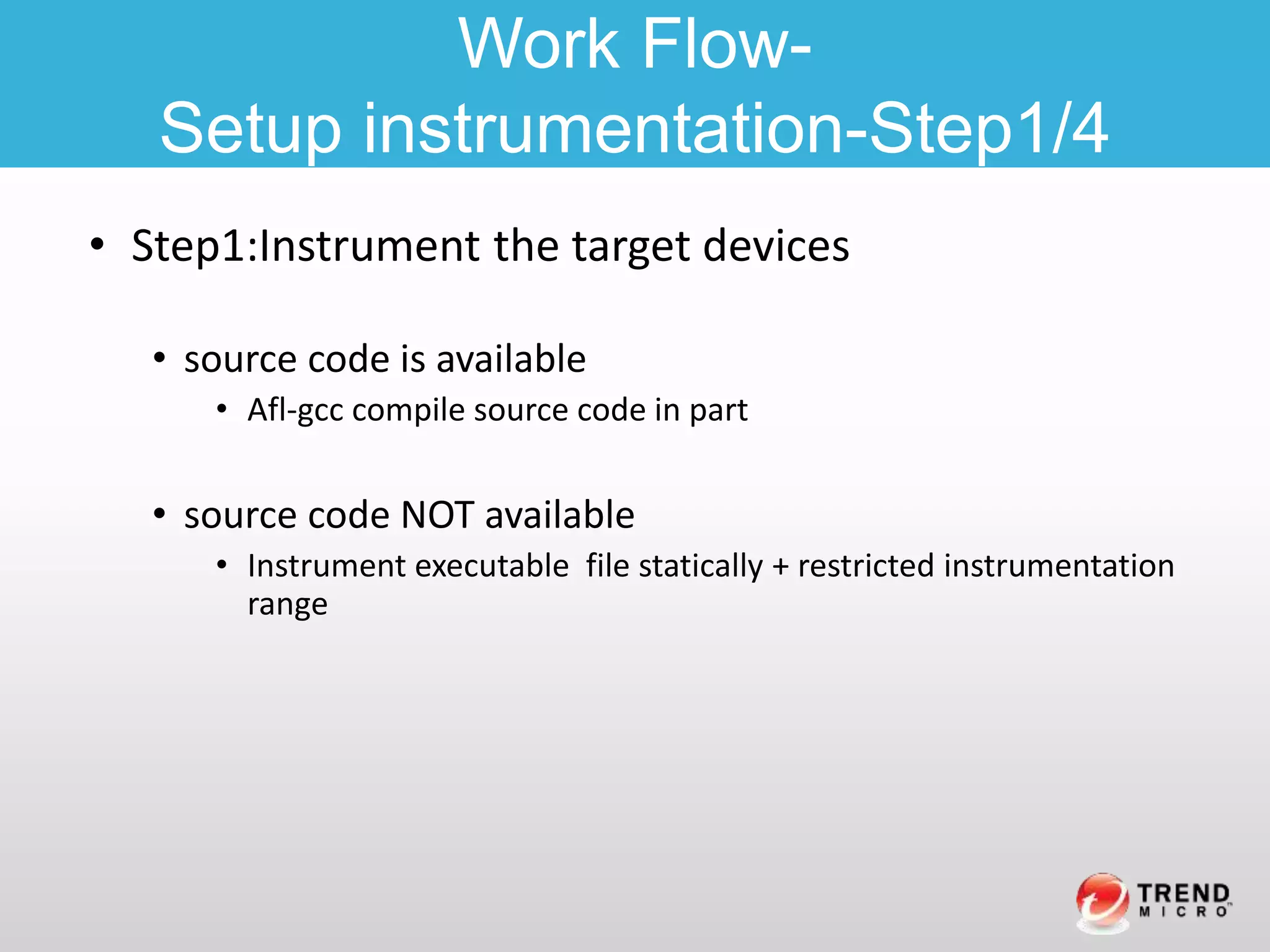 Work Flow-
Setup instrumentation-Step1/4

• Step1:Instrument the target devices

• source code is available
  • Afl-gcc compile source code in part

• source code NOT available
  • Instrument executable file statically + restricted instrumentation range

TREND MICRO